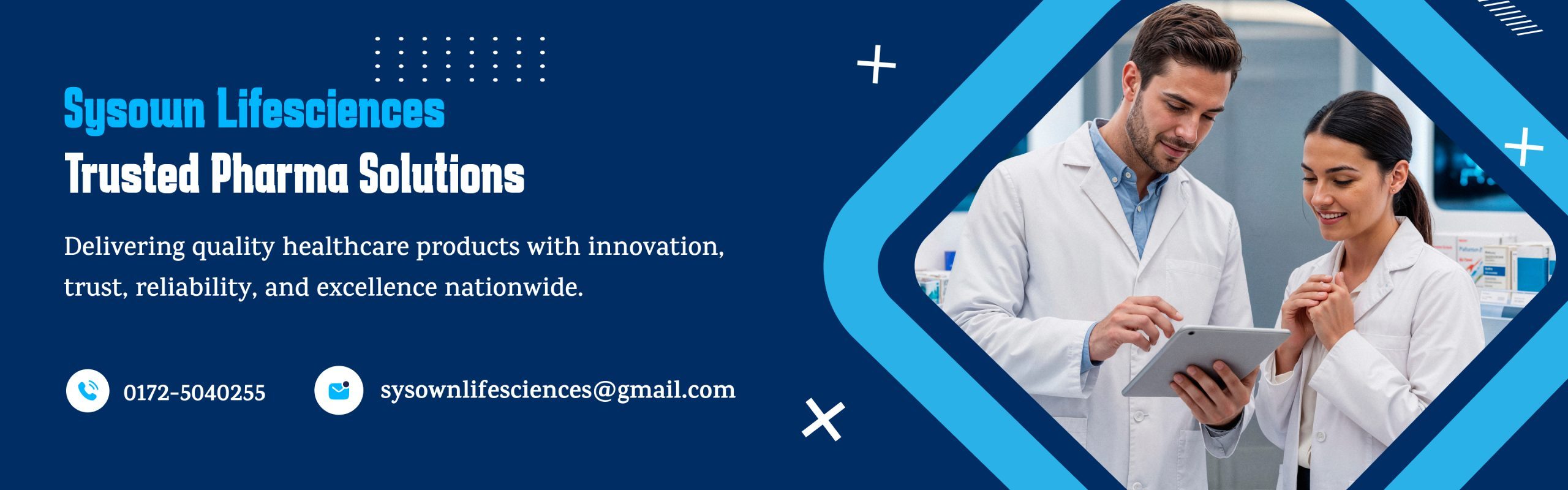 Sysown Lifesciences
Trusted Pharma Solutions

Delivering quality healthcare products with innovation, trust, reliability, and excellence nationwide.

0172-5040255

sysownlifesciences@gmail.com